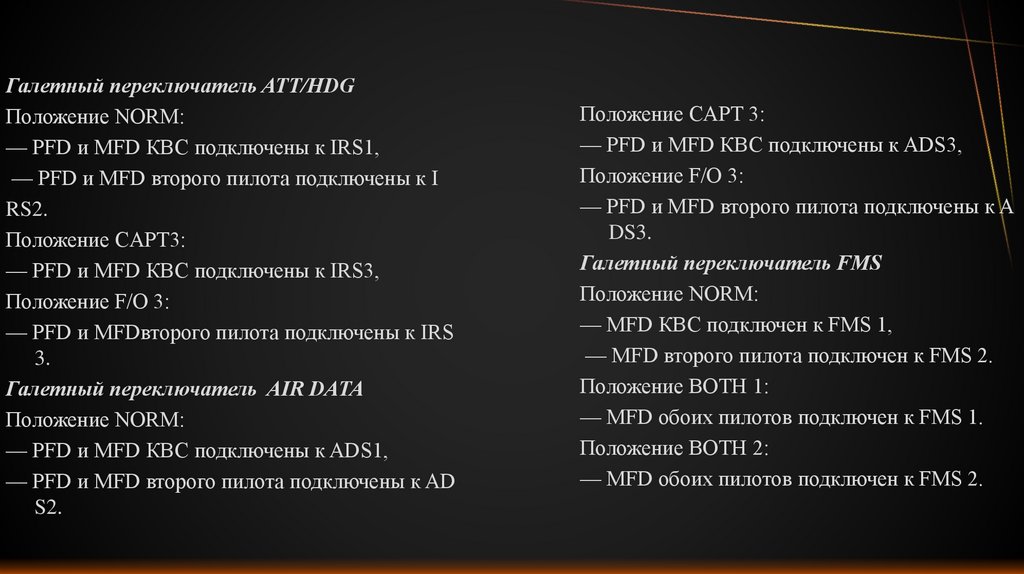 Галетный переключатель ATT/HDG
Положение NORM:
— PFD и MFD КВС подключены к IRS1,
— PFD и MFD второго пилота подключены к I RS2.
Положение CAPT3:
— PFD и MFD КВС подключены к IRS3,
Положение F/O 3:
— PFD и MFDвторого пилота подключены к IRS 3.
Галетный переключатель AIR DATA
Положение NORM:
— PFD и MFD КВС подключены к ADS1,
— PFD и MFD второго пилота подключены к AD S2.

Положение CAPT 3:
— PFD и MFD КВС подключены к ADS3,
Положение F/O 3:
— PFD и MFD второго пилота подключены к A DS3.
Галетный переключатель FMS
Положение NORM:
— MFD КВС подключен к FMS 1,
— MFD второго пилота подключен к FMS 2.
Положение BOTH 1:
— MFD обоих пилотов подключен к FMS 1.
Положение BOTH 2:
— MFD обоих пилотов подключен к FMS 2.